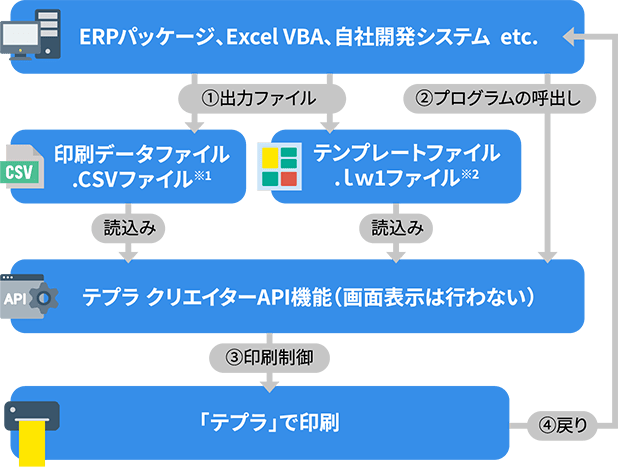 ERPパッケージ、Excel VBA、自社開発システム etc.

①出力ファイル

②プログラムの呼出し

CSV

印刷データファイル .CSVファイル※1

テンプレートファイル .lw1ファイル※2

読込み

読込み

API

テプラ クリエイターAPI機能（画面表示は行わない）

③印刷制御

「テプラ」で印刷

④戻り